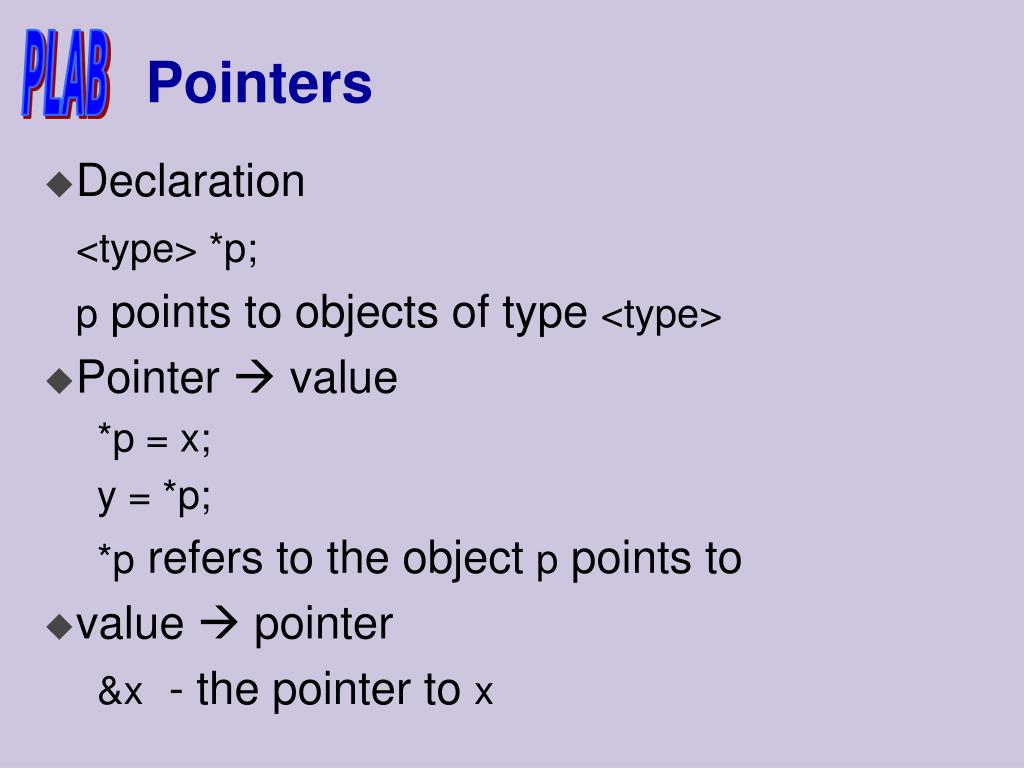 PLAB Pointers

◆Declaration

<type> *p;

p points to objects of type <type>

◆Pointer → value

*p = x;

y = *p;

*p refers to the object p points to

◆value → pointer

&x - the pointer to x